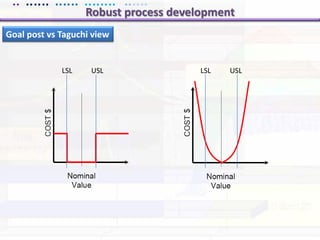 Robust process development

Goal post vs Taguchi view

LSL

USL

COST $

Nominal Value

LSL

USL

COST $

Nominal Value